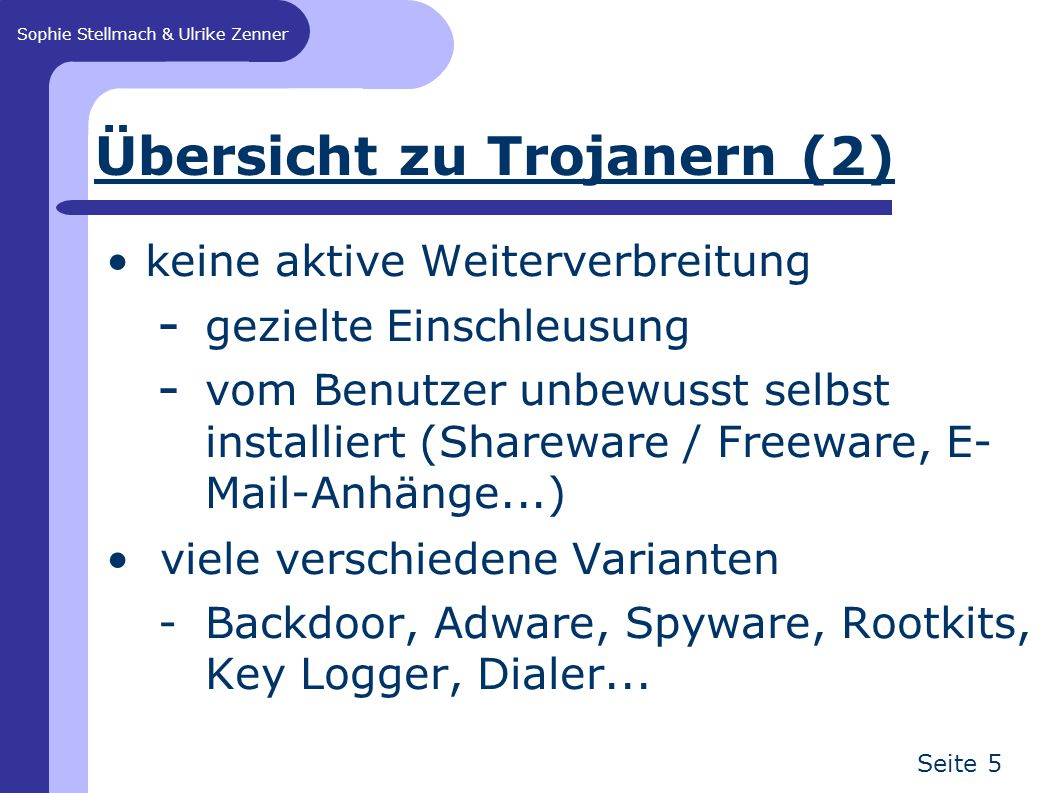 Sophie Stellmach & Ulrike Zenner

Übersicht zu Trojanern (2)

• keine aktive Weiterverbreitung

- gezielte Einschleusung
- vom Benutzer unbewusst selbst installiert (Shareware / Freeware, E-Mail-Anhänge...)

• viele verschiedene Varianten

- Backdoor, Adware, Spyware, Rootkits, Key Logger, Dialer...

Seite 5